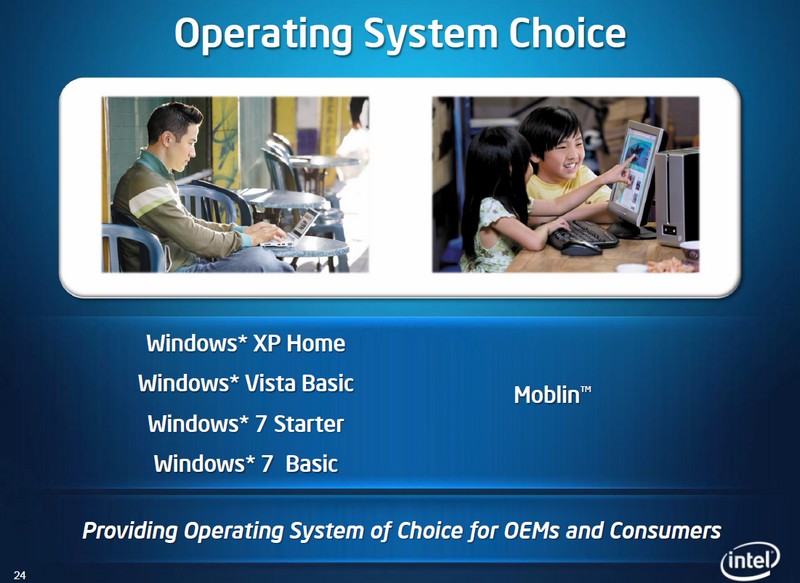 Operating System Choice

Windows* XP Home
Windows* Vista Basic
Windows* 7 Starter
Windows* 7 Basic

Moblin™

Providing Operating System of Choice for OEMs and Consumers

24

intel